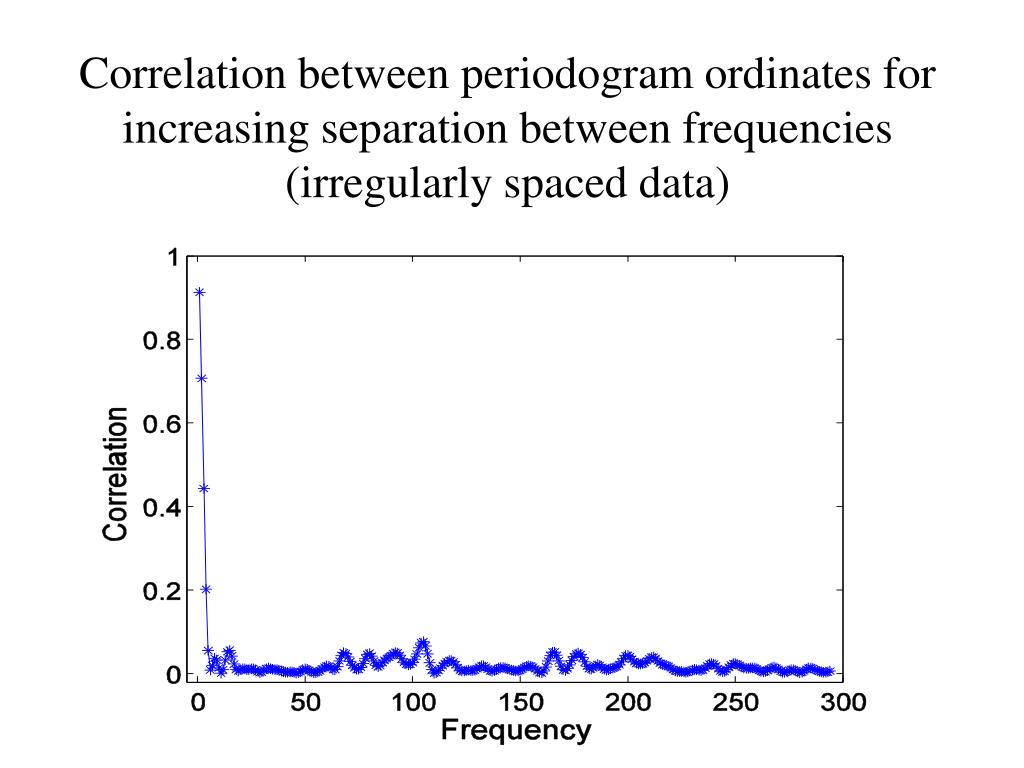 Correlation between periodogram ordinates for increasing separation between frequencies (irregularly spaced data)

1
0.8
0.6
0.4
0.2
0
Correlation

0 50 100 150 200 250 300
Frequency